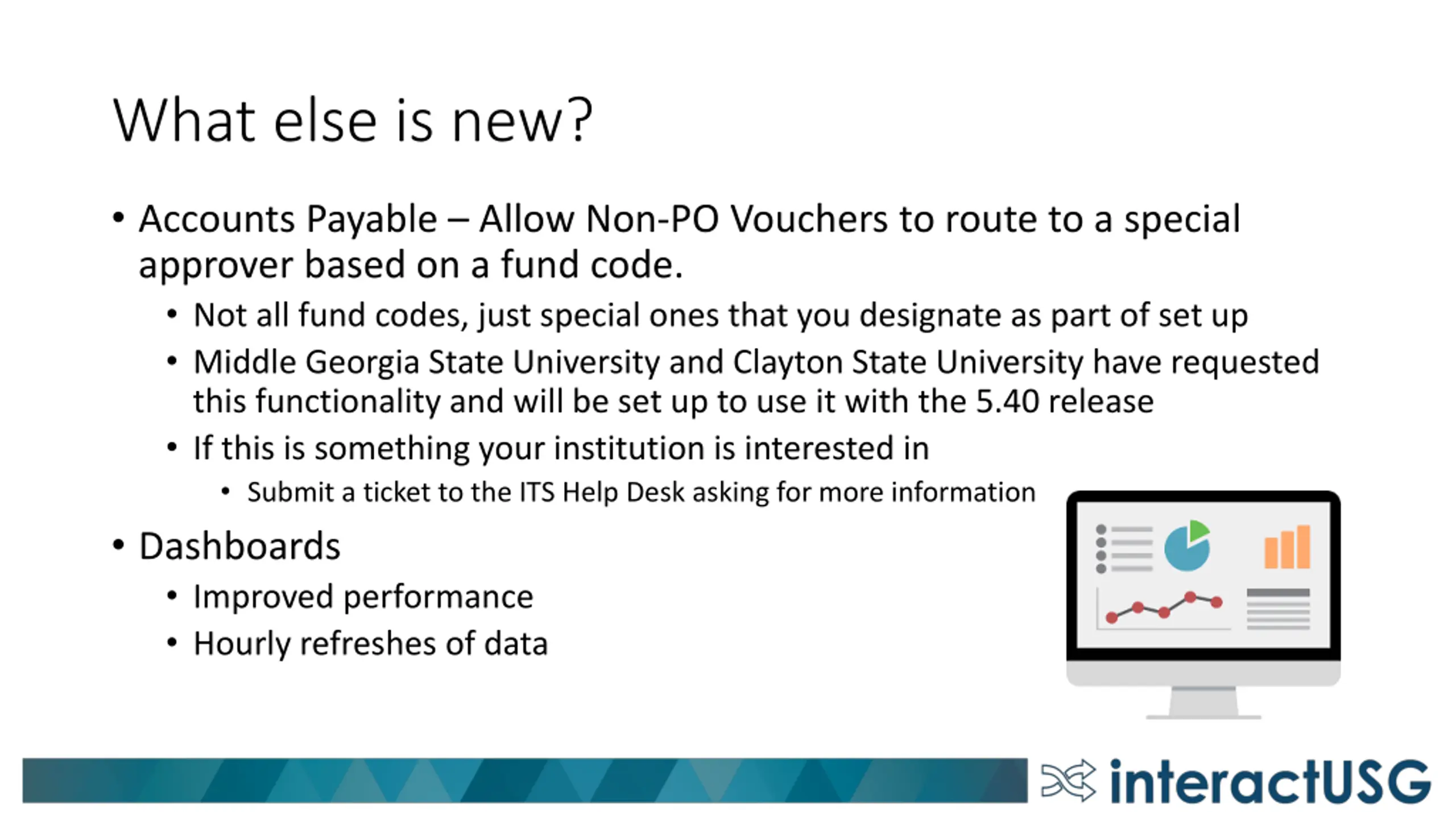 What else is new?

• Accounts Payable – Allow Non-PO Vouchers to route to a special approver based on a fund code.
  • Not all fund codes, just special ones that you designate as part of set up
  • Middle Georgia State University and Clayton State University have requested this functionality and will be set up to use it with the 5.40 release
  • If this is something your institution is interested in
    • Submit a ticket to the ITS Help Desk asking for more information
• Dashboards
  • Improved performance
  • Hourly refreshes of data

interactUSG